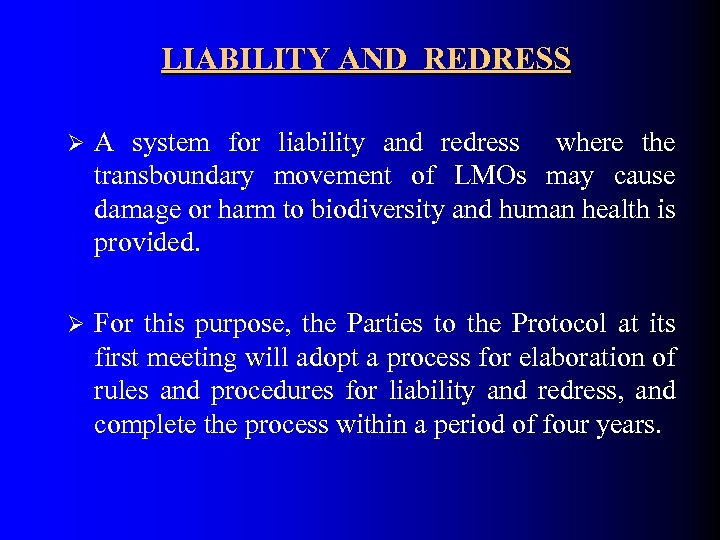 LIABILITY AND REDRESS

➢ A system for liability and redress where the transboundary movement of LMOs may cause damage or harm to biodiversity and human health is provided.

➢ For this purpose, the Parties to the Protocol at its first meeting will adopt a process for elaboration of rules and procedures for liability and redress, and complete the process within a period of four years.